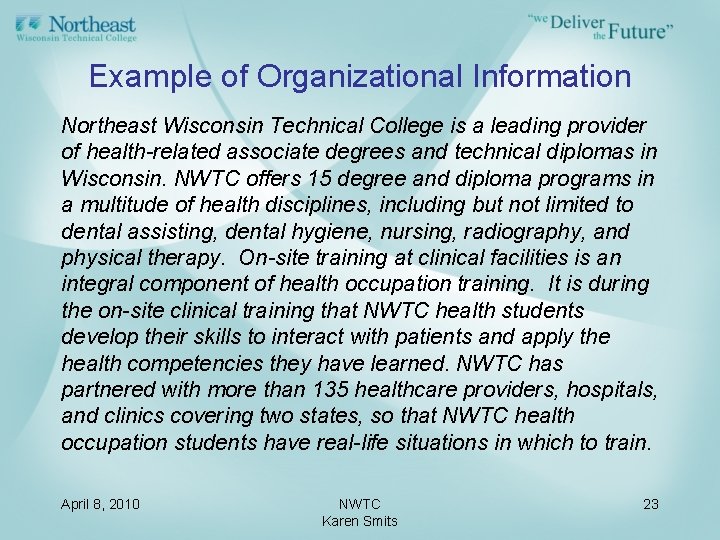 Northeast
Wisconsin Technical College

"we Deliver the Future"

Example of Organizational Information

Northeast Wisconsin Technical College is a leading provider of health-related associate degrees and technical diplomas in Wisconsin. NWTC offers 15 degree and diploma programs in a multitude of health disciplines, including but not limited to dental assisting, dental hygiene, nursing, radiography, and physical therapy. On-site training at clinical facilities is an integral component of health occupation training. It is during the on-site clinical training that NWTC health students develop their skills to interact with patients and apply the health competencies they have learned. NWTC has partnered with more than 135 healthcare providers, hospitals, and clinics covering two states, so that NWTC health occupation students have real-life situations in which to train.

April 8, 2010

NWTC
Karen Smits

23